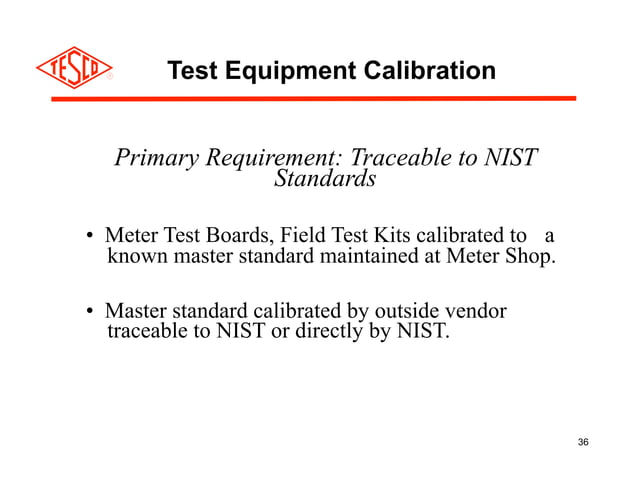 TESCO ®

Test Equipment Calibration

Primary Requirement: Traceable to NIST Standards

• Meter Test Boards, Field Test Kits calibrated to a known master standard maintained at Meter Shop.

• Master standard calibrated by outside vendor traceable to NIST or directly by NIST.

36